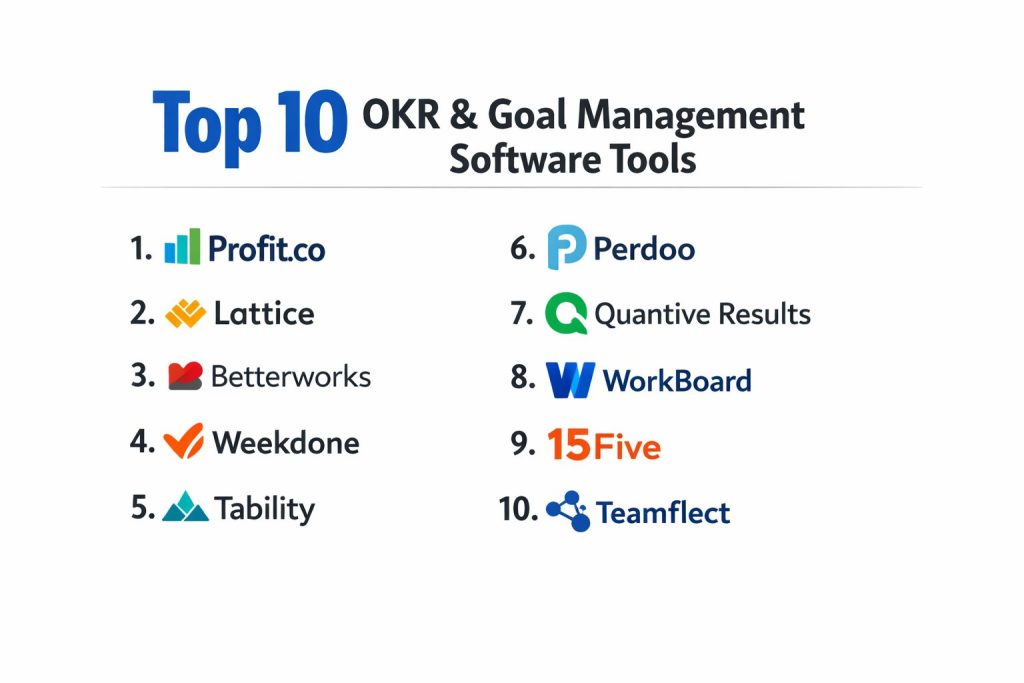 Top 10 OKR & Goal Management Software Tools

1. Profit.co
2. Lattice
3. Betterworks
4. Weekdone
5. Tability

6. Perdoo
7. Quantive Results
8. WorkBoard
9. 15Five
10. Teamflect